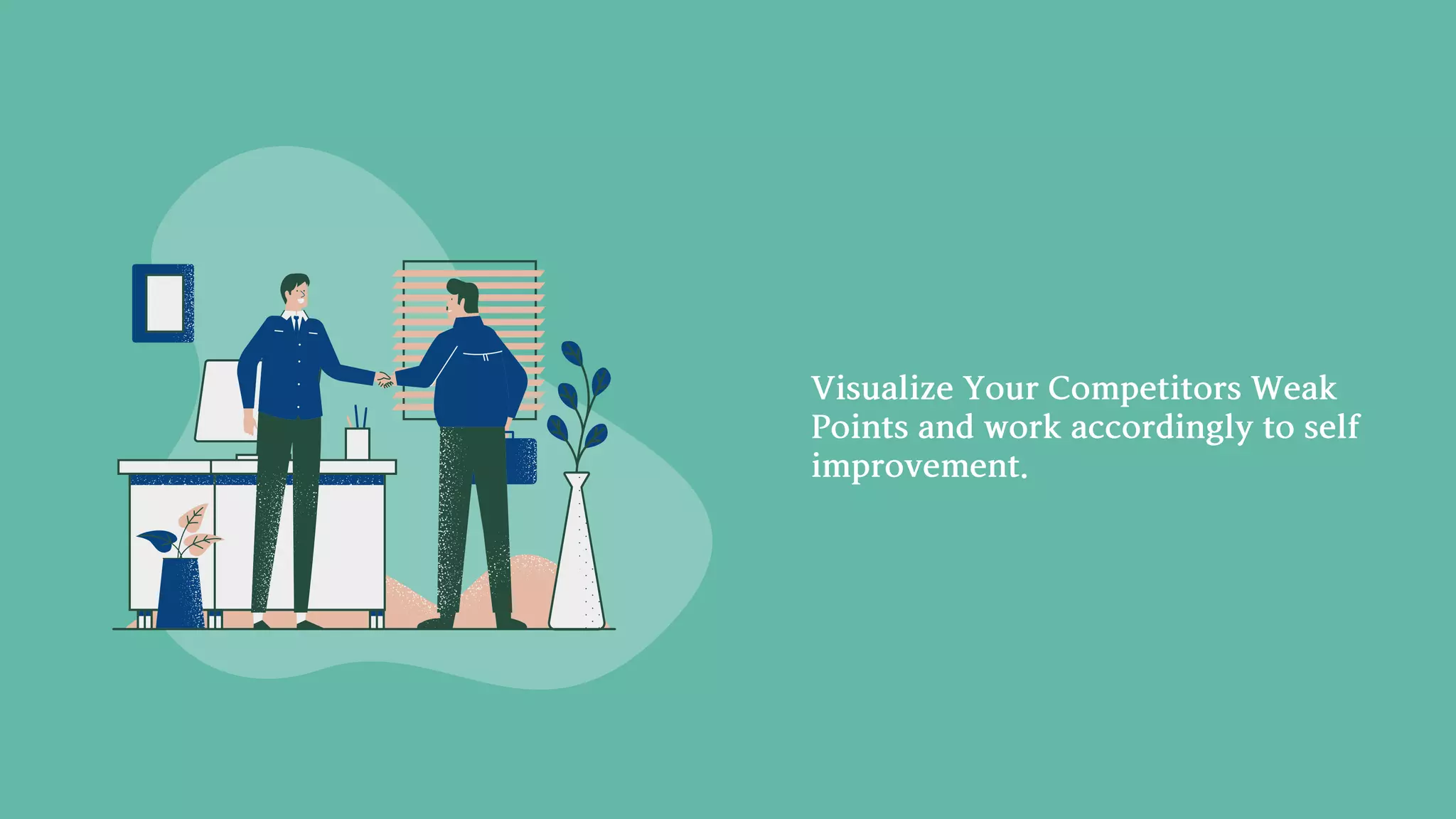 Visualize Your Competitors Weak Points and work accordingly to self improvement.